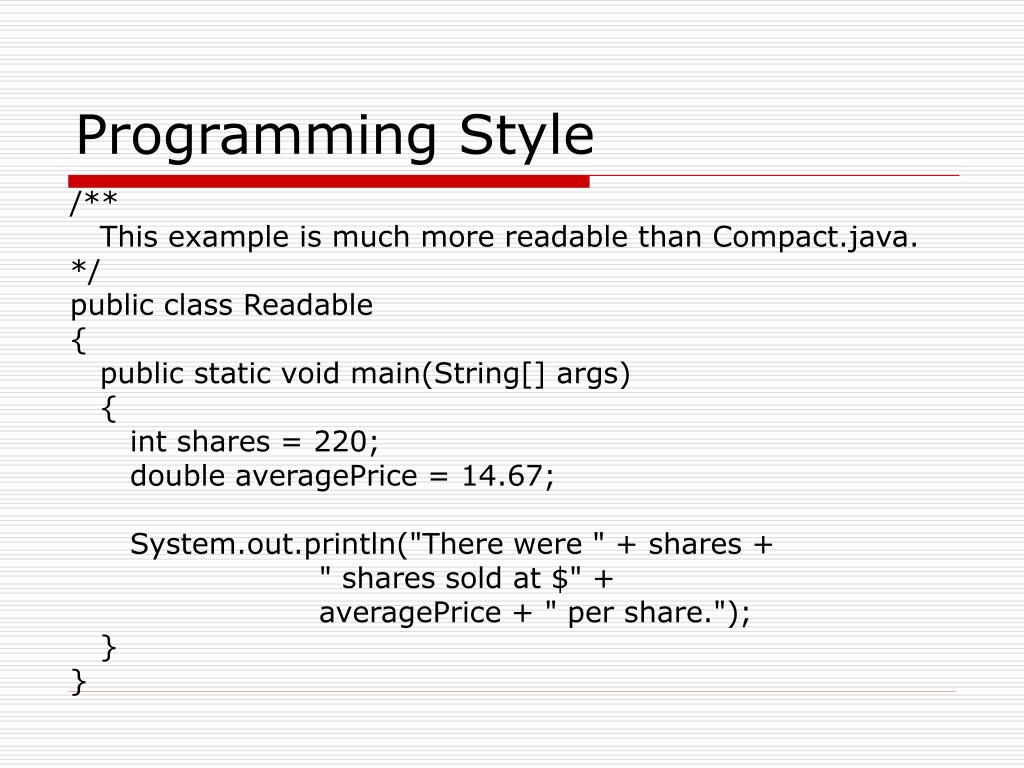 Programming Style

/**
   This example is much more readable than Compact.java.
*/
public class Readable
{
   public static void main(String[] args)
   {
      int shares = 220;
      double averagePrice = 14.67;

      System.out.println("There were " + shares +
                     " shares sold at $" +
                     averagePrice + " per share.");
   }
}